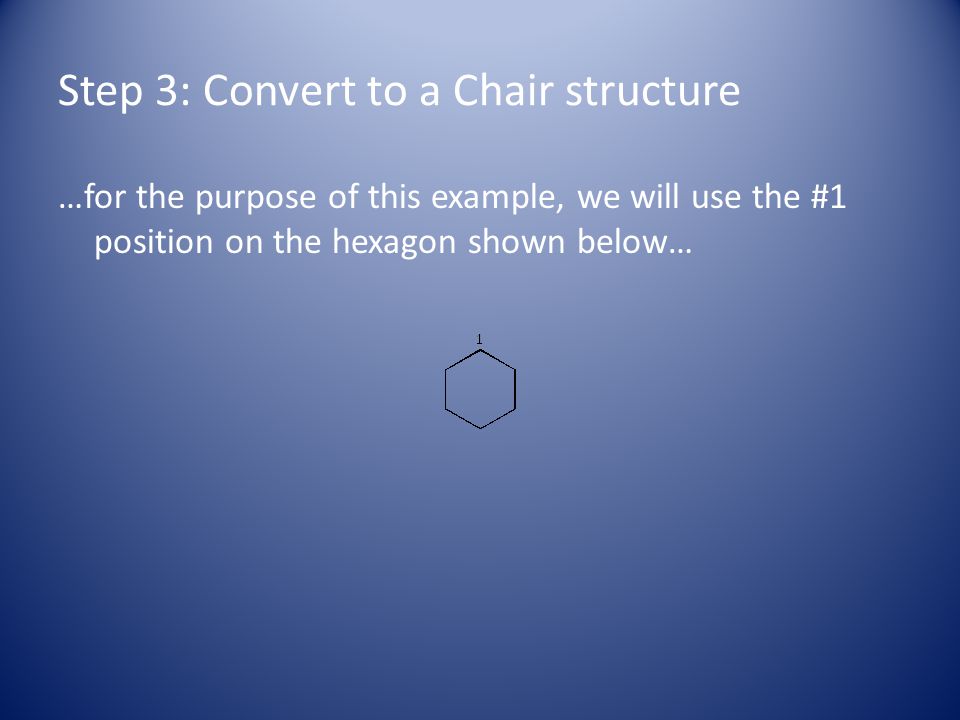 Step 3: Convert to a Chair structure

…for the purpose of this example, we will use the #1 position on the hexagon shown below…

1